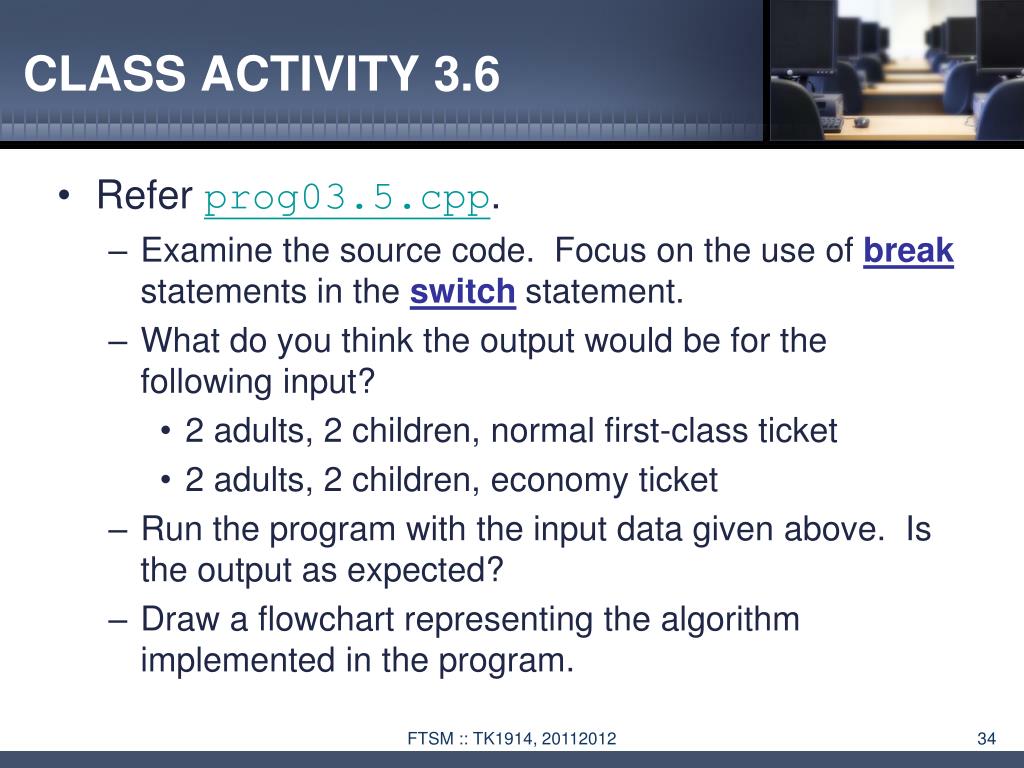 CLASS ACTIVITY 3.6

• Refer prog03.5.cpp.
– Examine the source code. Focus on the use of break statements in the switch statement.
– What do you think the output would be for the following input?
• 2 adults, 2 children, normal first-class ticket
• 2 adults, 2 children, economy ticket
– Run the program with the input data given above. Is the output as expected?
– Draw a flowchart representing the algorithm implemented in the program.

FTSM :: TK1914, 20112012

34